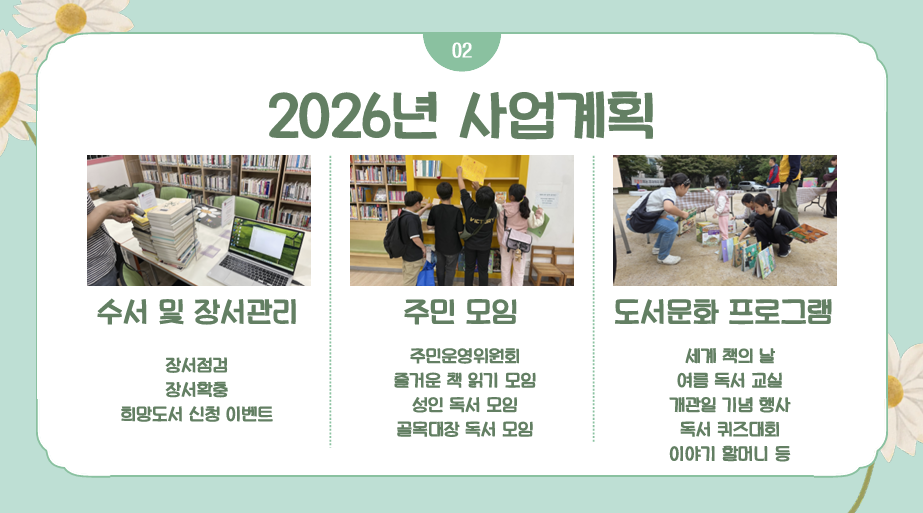 02

2026년 사업계획

수서 및 장서관리

장서점검
장서확충
희망도서 신청 이벤트

주민 모임

주민운영위원회
즐거운 책 읽기 모임
성인 독서 모임
골목대장 독서 모임

도서문화 프로그램

세계 책의 날
여름 독서 교실
개관일 기념 행사
독서 퀴즈대회
이야기 할머니 등